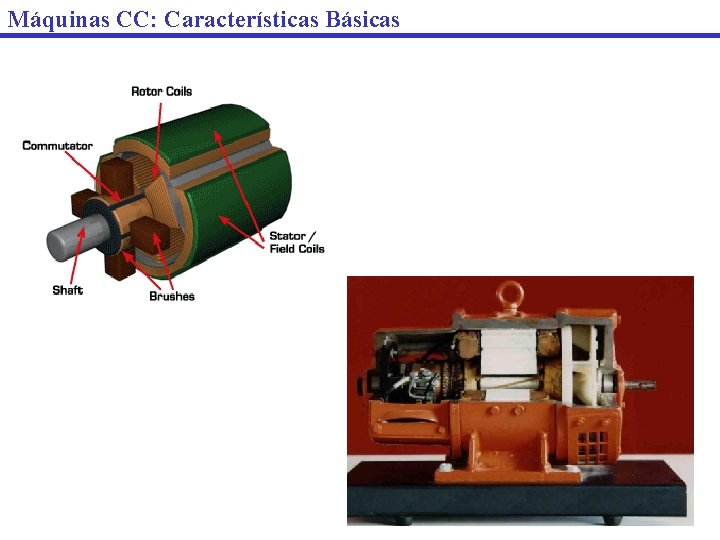 Máquinas CC: Características Básicas

Rotor Coils

Commutator

Stator / Field Coils

Shaft

Brushes